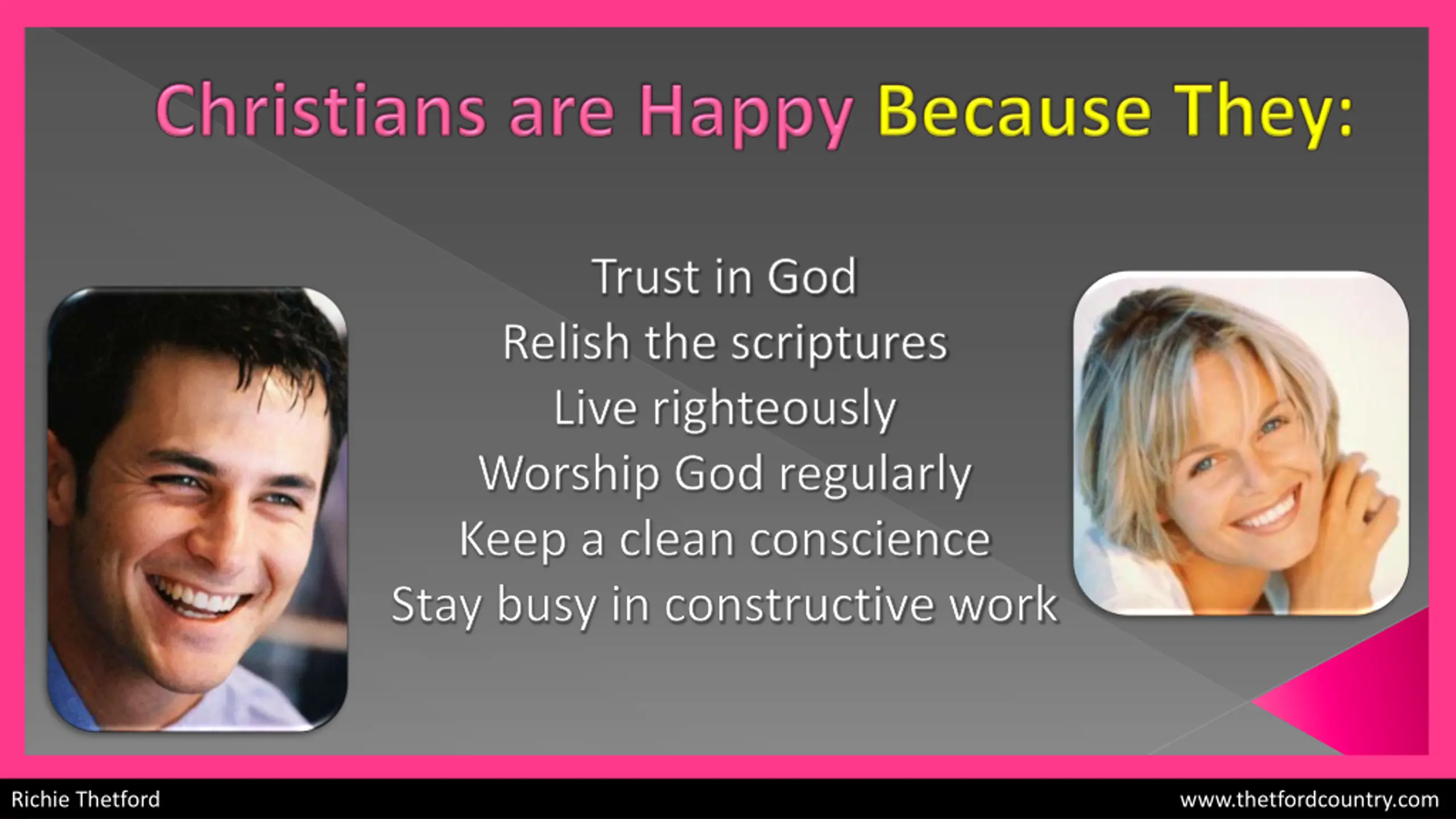 Christians are Happy Because They:

Trust in God
Relish the scriptures
Live righteously
Worship God regularly
Keep a clean conscience
Stay busy in constructive work

Richie Thetford

www.thetfordcountry.com